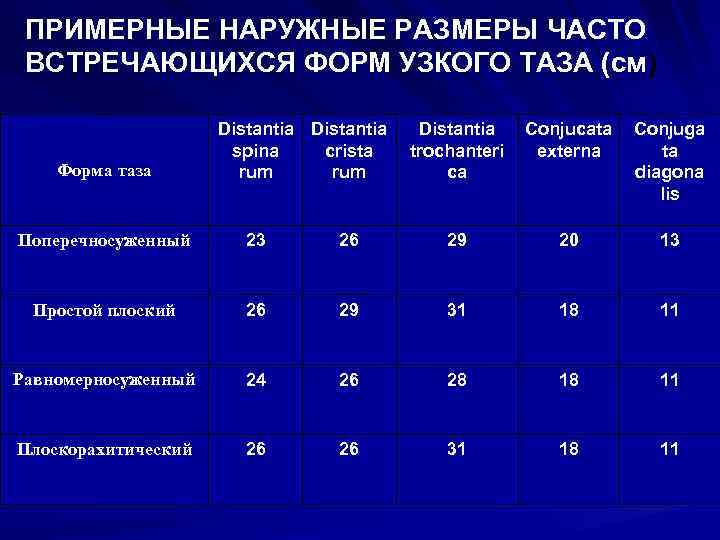 ПРИМЕРНЫЕ НАРУЖНЫЕ РАЗМЕРЫ ЧАСТО ВСТРЕЧАЮЩИХСЯ ФОРМ УЗКОГО ТАЗА (см)

| Форма таза | Distantia spina rum | Distantia crista rum | Distantia trochanteri ca | Conjucata externa | Conjuga ta diagona lis |
|---|---|---|---|---|---|
| Поперечносуженный | 23 | 26 | 29 | 20 | 13 |
| Простой плоский | 26 | 29 | 31 | 18 | 11 |
| Равномерносуженный | 24 | 26 | 28 | 18 | 11 |
| Плоскорахитический | 26 | 26 | 31 | 18 | 11 |